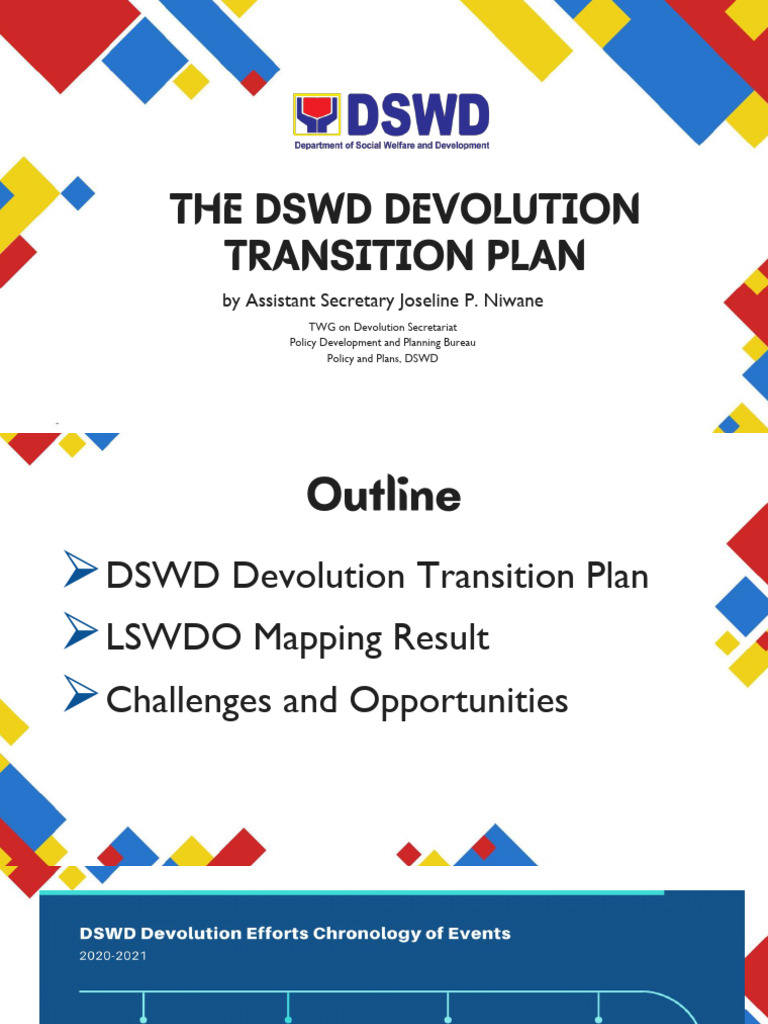 DSWD
Department of Social Welfare and Development

THE DSWD DEVOLUTION TRANSITION PLAN

by Assistant Secretary Joseline P. Niwane

TWG on Devolution Secretariat
Policy Development and Planning Bureau
Policy and Plans, DSWD

Outline

DSWD Devolution Transition Plan
LSWDO Mapping Result
Challenges and Opportunities

DSWD Devolution Efforts Chronology of Events
2020-2021